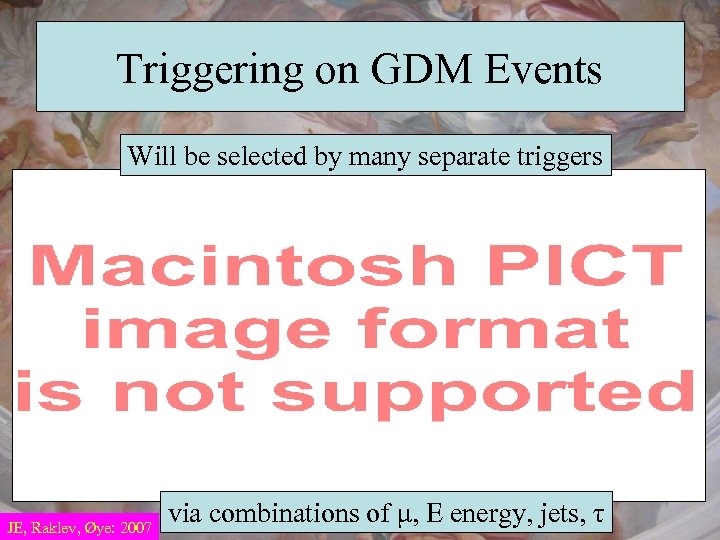 Triggering on GDM Events

Will be selected by many separate triggers

Macintosh PICT image format is not supported

via combinations of $\mu$, E energy, jets, $\tau$

JE, Raklev, Øye: 2007